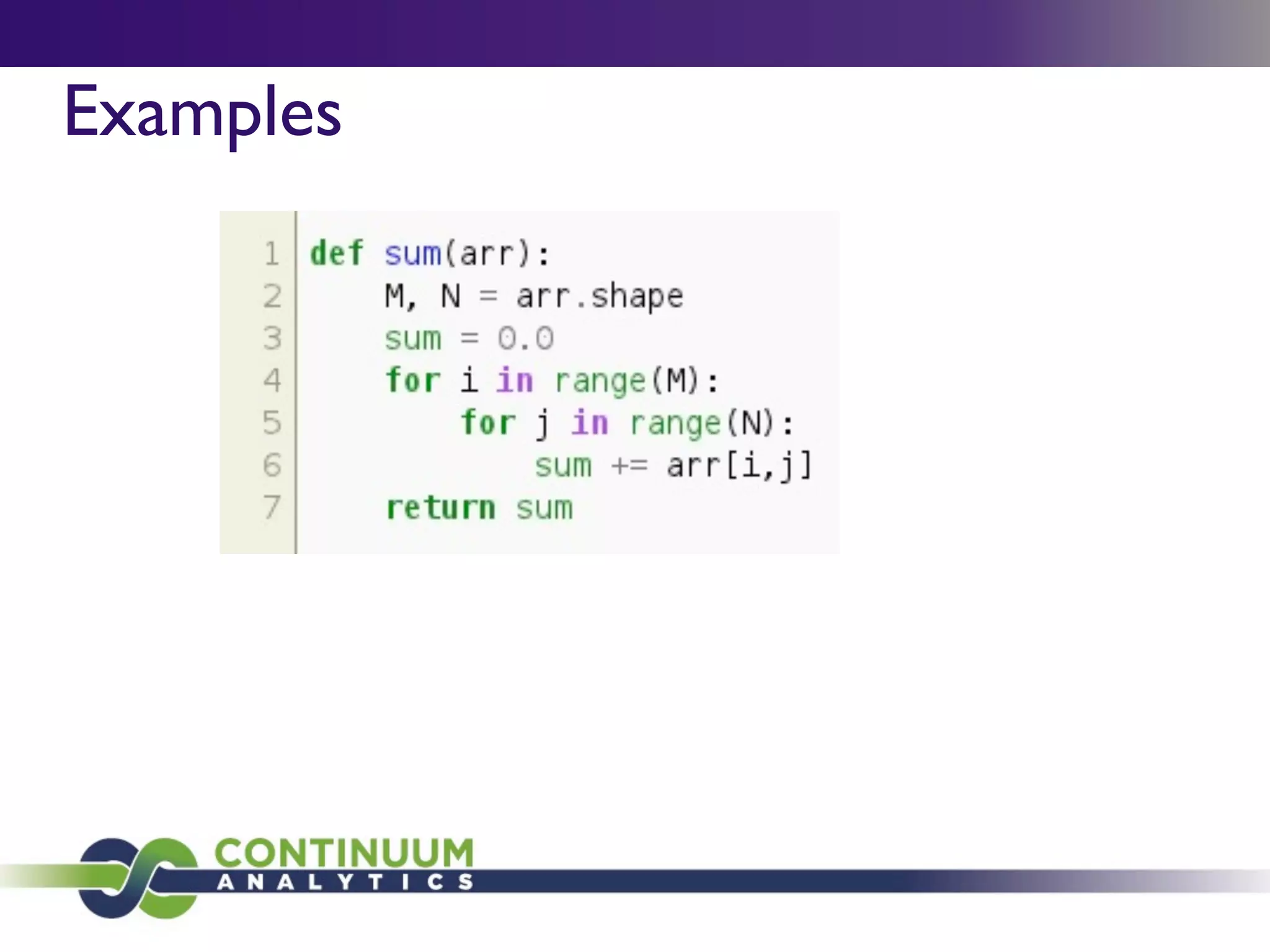 Examples

1 def sum(arr):
2     M, N = arr.shape
3     sum = 0.0
4     for i in range(M):
5         for j in range(N):
6             sum += arr[i,j]
7     return sum

CONTINUUM
ANALYTICS